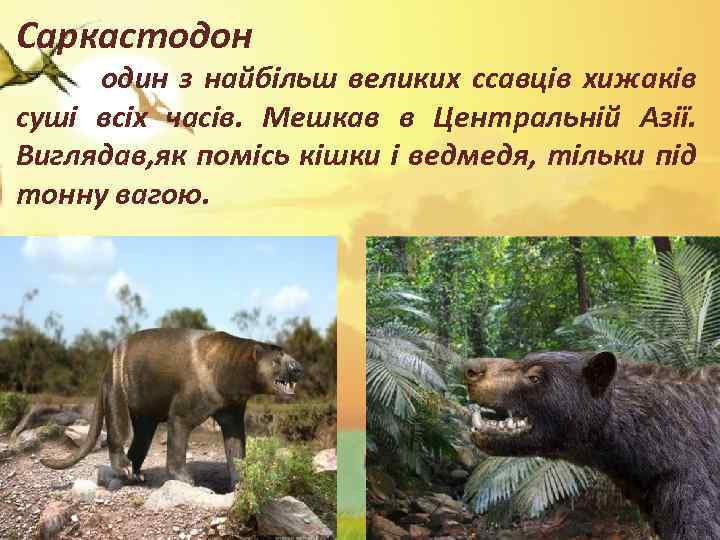 Саркастодон

один з найбільш великих ссавців хижаків суші всіх часів. Мешкав в Центральній Азії. Виглядав,як помісь кішки і ведмедя, тільки під тонну вагою.